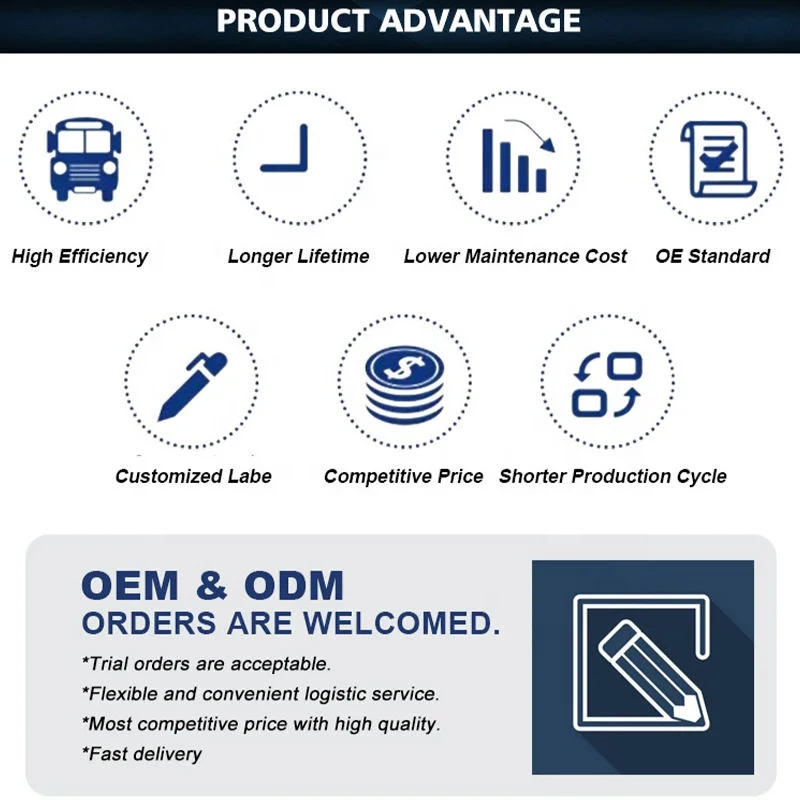 PRODUCT ADVANTAGE

High Efficiency

Longer Lifetime

Lower Maintenance Cost

OE Standard

Customized Labe

Competitive Price

Shorter Production Cycle

OEM & ODM
ORDERS ARE WELCOMED.

*Trial orders are acceptable.
*Flexible and convenient logistic service.
*Most competitive price with high quality.
*Fast delivery